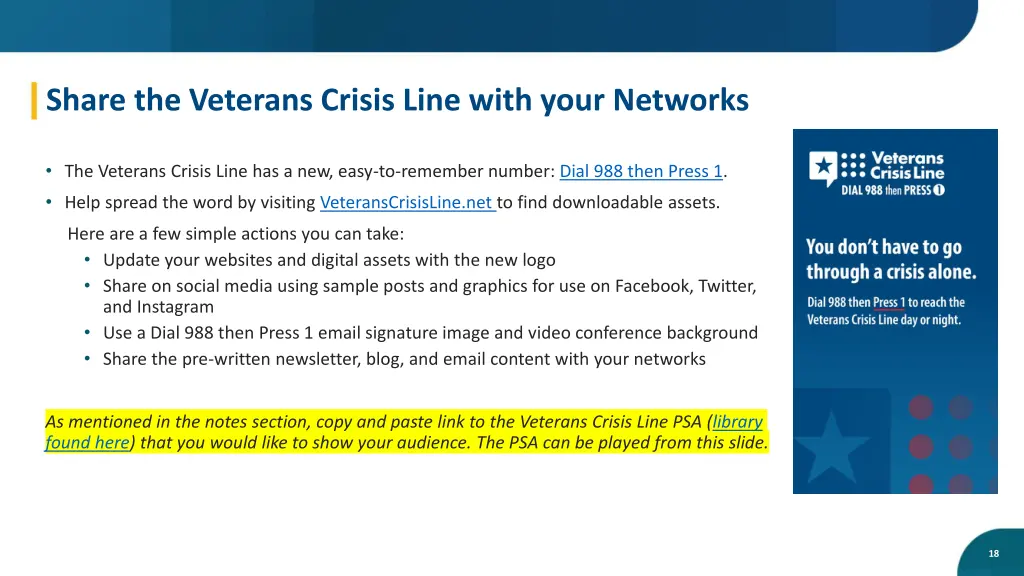 Share the Veterans Crisis Line with your Networks

• The Veterans Crisis Line has a new, easy-to-remember number: Dial 988 then Press 1.

• Help spread the word by visiting VeteransCrisisLine.net to find downloadable assets.

Here are a few simple actions you can take:
• Update your websites and digital assets with the new logo
• Share on social media using sample posts and graphics for use on Facebook, Twitter, and Instagram
• Use a Dial 988 then Press 1 email signature image and video conference background
• Share the pre-written newsletter, blog, and email content with your networks

As mentioned in the notes section, copy and paste link to the Veterans Crisis Line PSA (library found here) that you would like to show your audience. The PSA can be played from this slide.

Veterans Crisis Line
DIAL 988 then PRESS 1

You don't have to go through a crisis alone.

Dial 988 then Press 1 to reach the Veterans Crisis Line day or night.

18